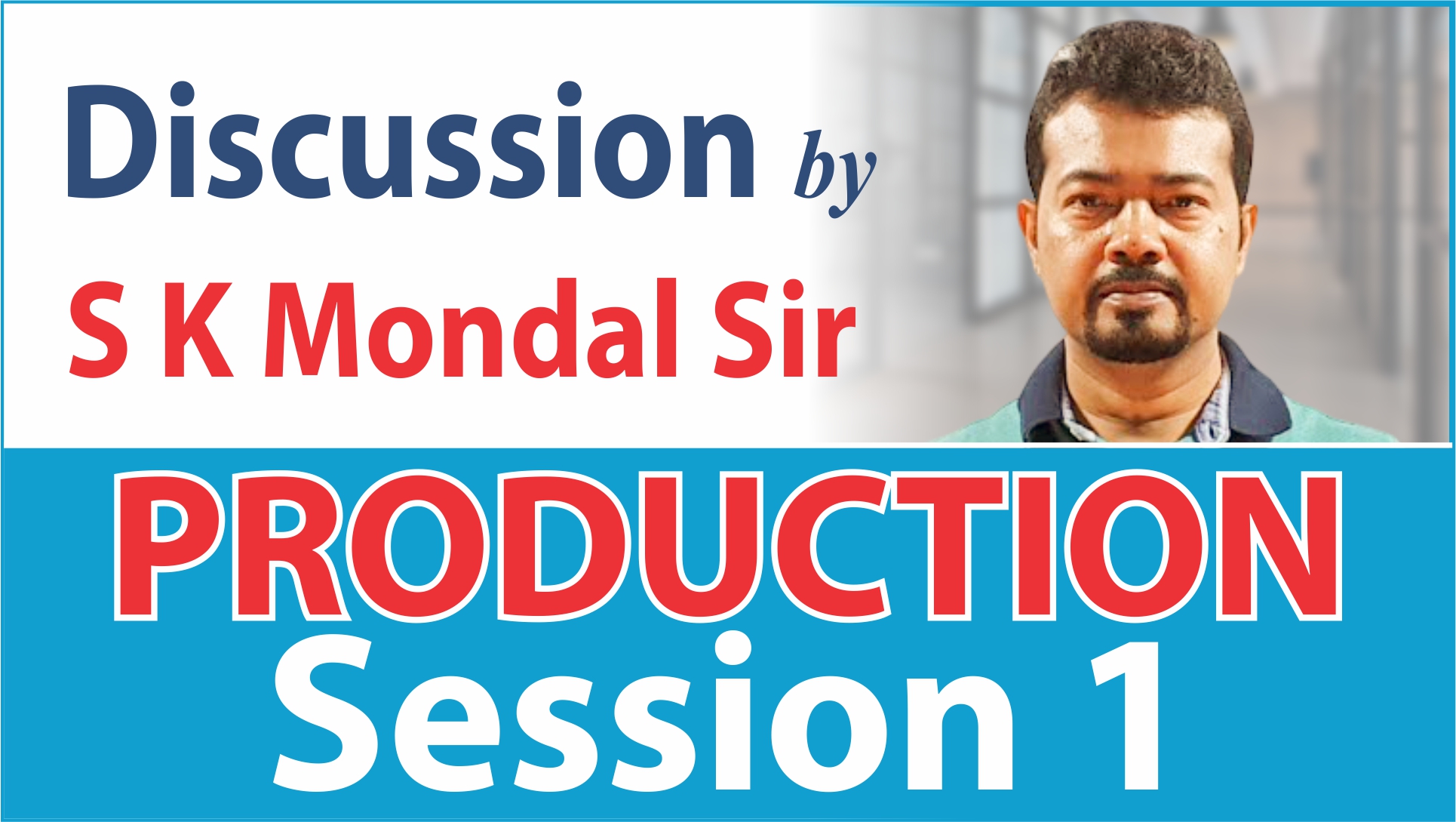 Discussion by
S K Mondal Sir

PRODUCTION
Session 1